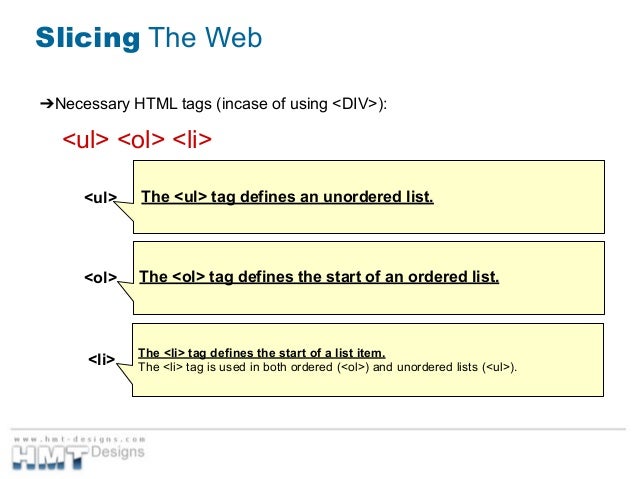 Slicing The Web

➔Necessary HTML tags (incase of using <DIV>):

<ul> <ol> <li>

<ul>

The <ul> tag defines an unordered list.

<ol>

The <ol> tag defines the start of an ordered list.

<li>

The <li> tag defines the start of a list item.
The <li> tag is used in both ordered (<ol>) and unordered lists (<ul>).

www.hmt-designs.com
HMT Designs